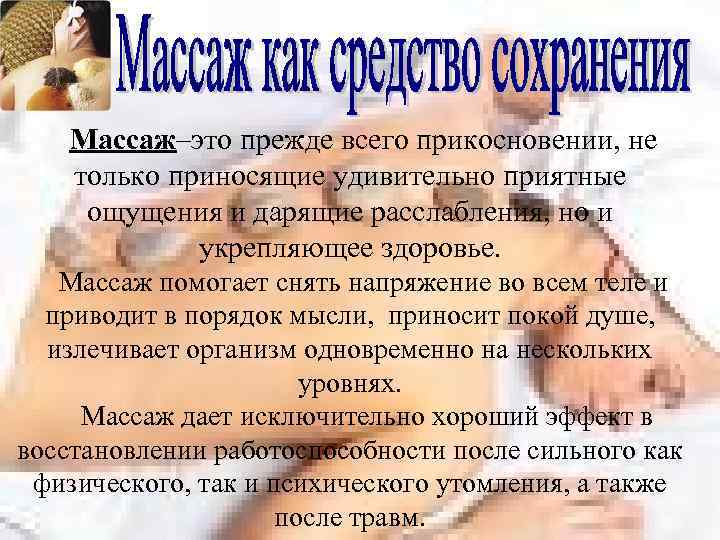 Массаж как средство сохранения

Массаж–это прежде всего прикосновении, не только приносящие удивительно приятные ощущения и дарящие расслабления, но и укрепляющее здоровье.

Массаж помогает снять напряжение во всем теле и приводит в порядок мысли, приносит покой душе, излечивает организм одновременно на нескольких уровнях.

Массаж дает исключительно хороший эффект в восстановлении работоспособности после сильного как физического, так и психического утомления, а также после травм.